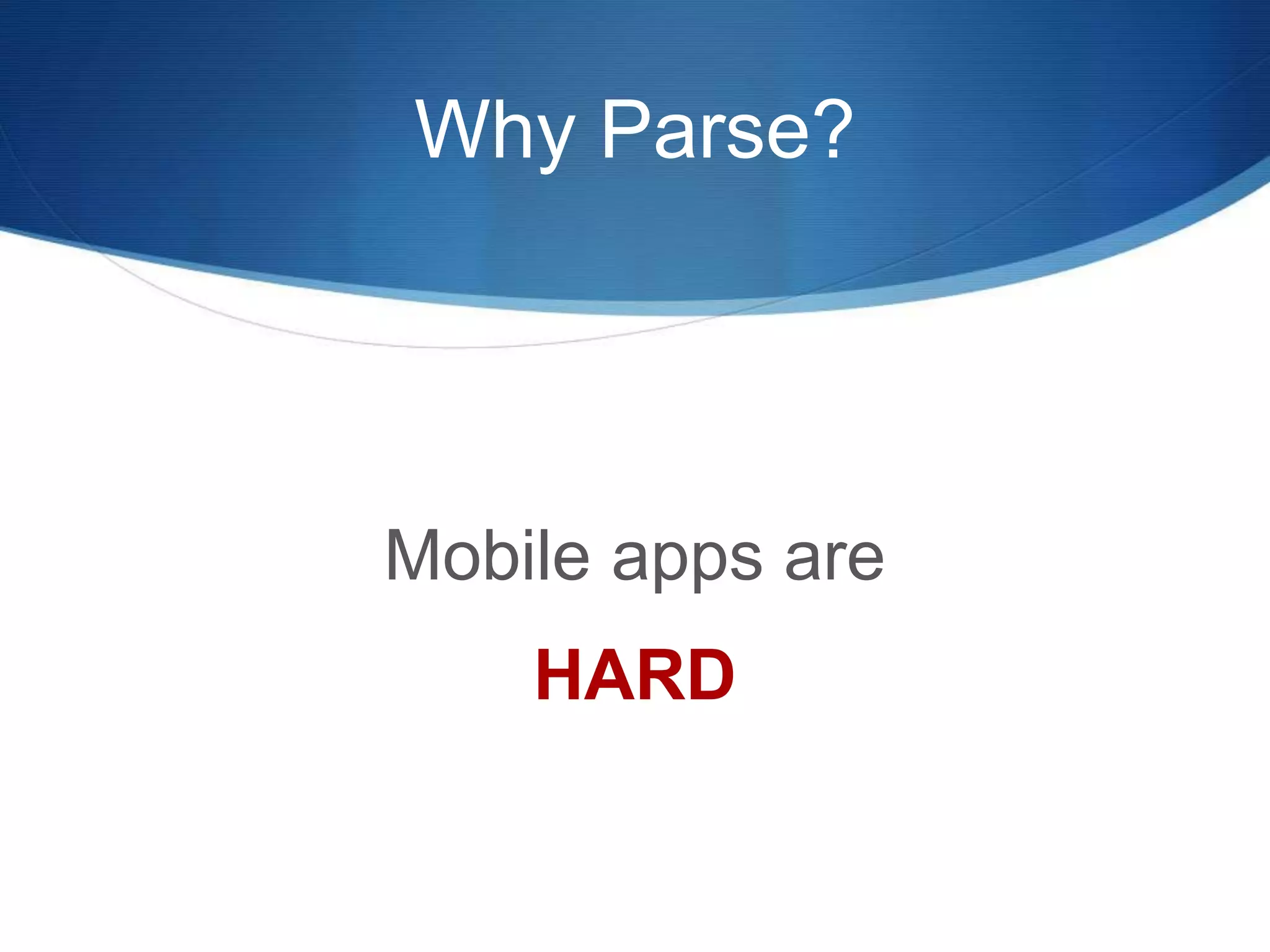 Why Parse?

Mobile apps are

HARD